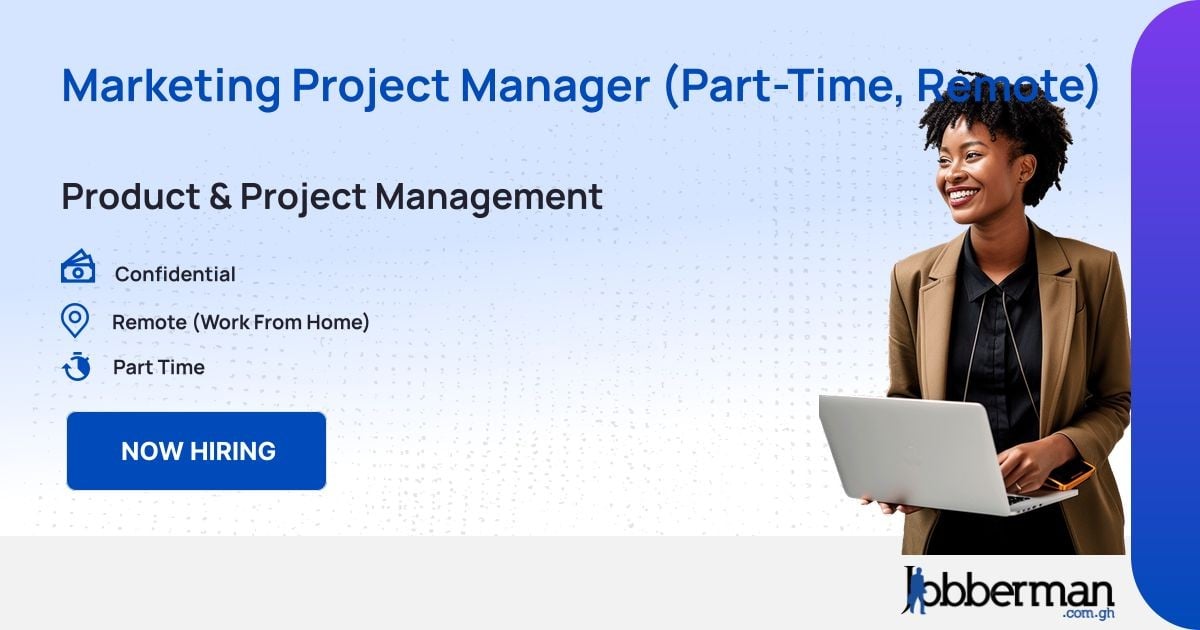 Marketing Project Manager (Part-Time, Remote)

Product & Project Management

Confidential

Remote (Work From Home)

Part Time

NOW HIRING

Jobberman
.com.gh